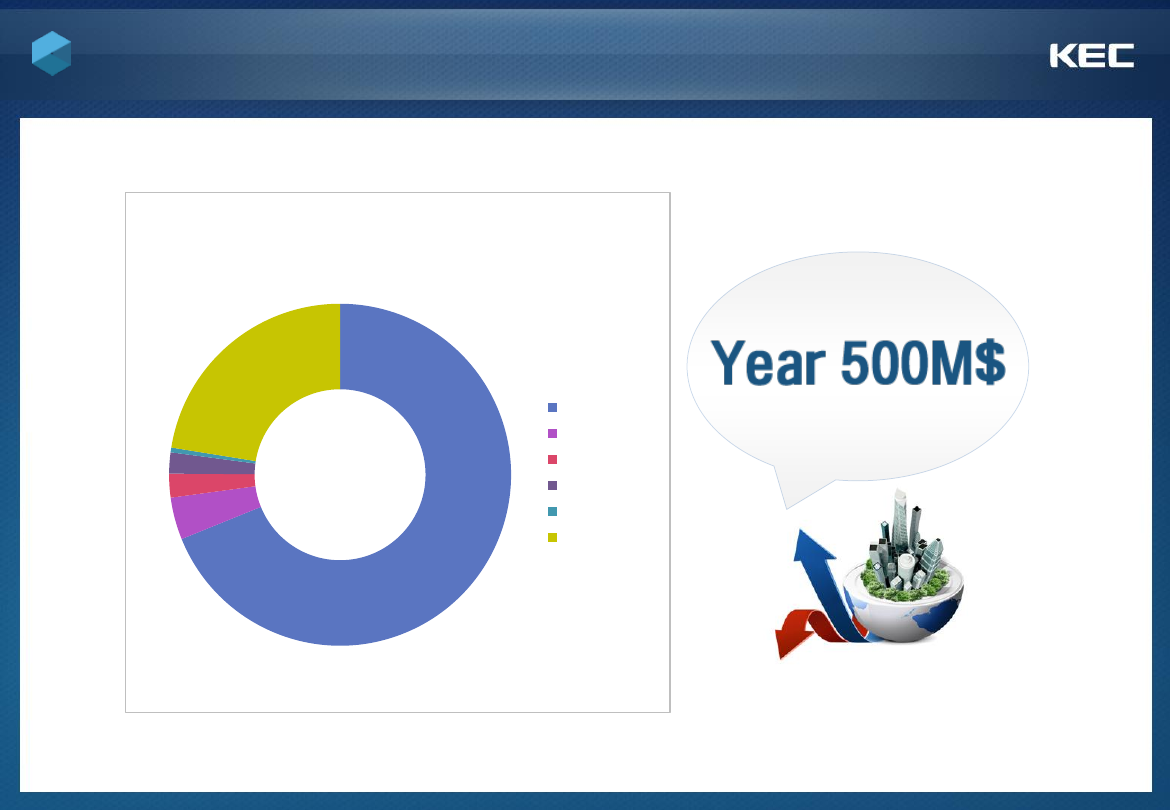 KEC

Year 500M$